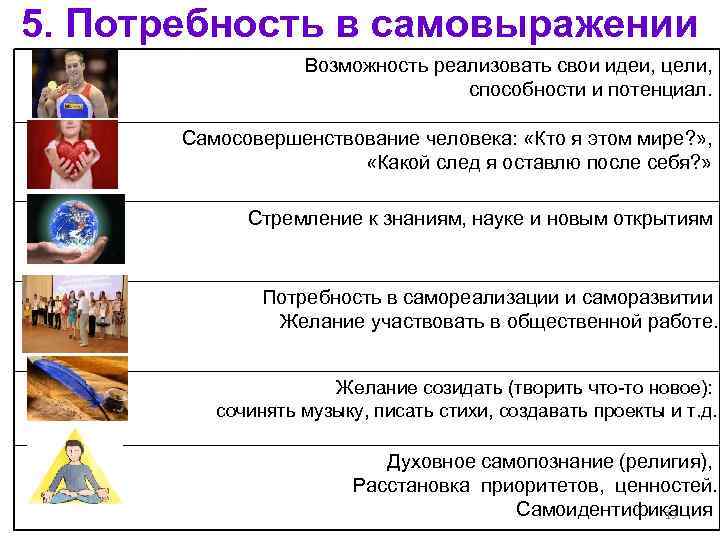 5. Потребность в самовыражении

Возможность реализовать свои идеи, цели, способности и потенциал.

Самосовершенствование человека: «Кто я этом мире?», «Какой след я оставлю после себя?»

Стремление к знаниям, науке и новым открытиям

Потребность в самореализации и саморазвитии
Желание участвовать в общественной работе.

Желание созидать (творить что-то новое): сочинять музыку, писать стихи, создавать проекты и т.д.

Духовное самопознание (религия),
Расстановка приоритетов, ценностей.
Самоидентификация